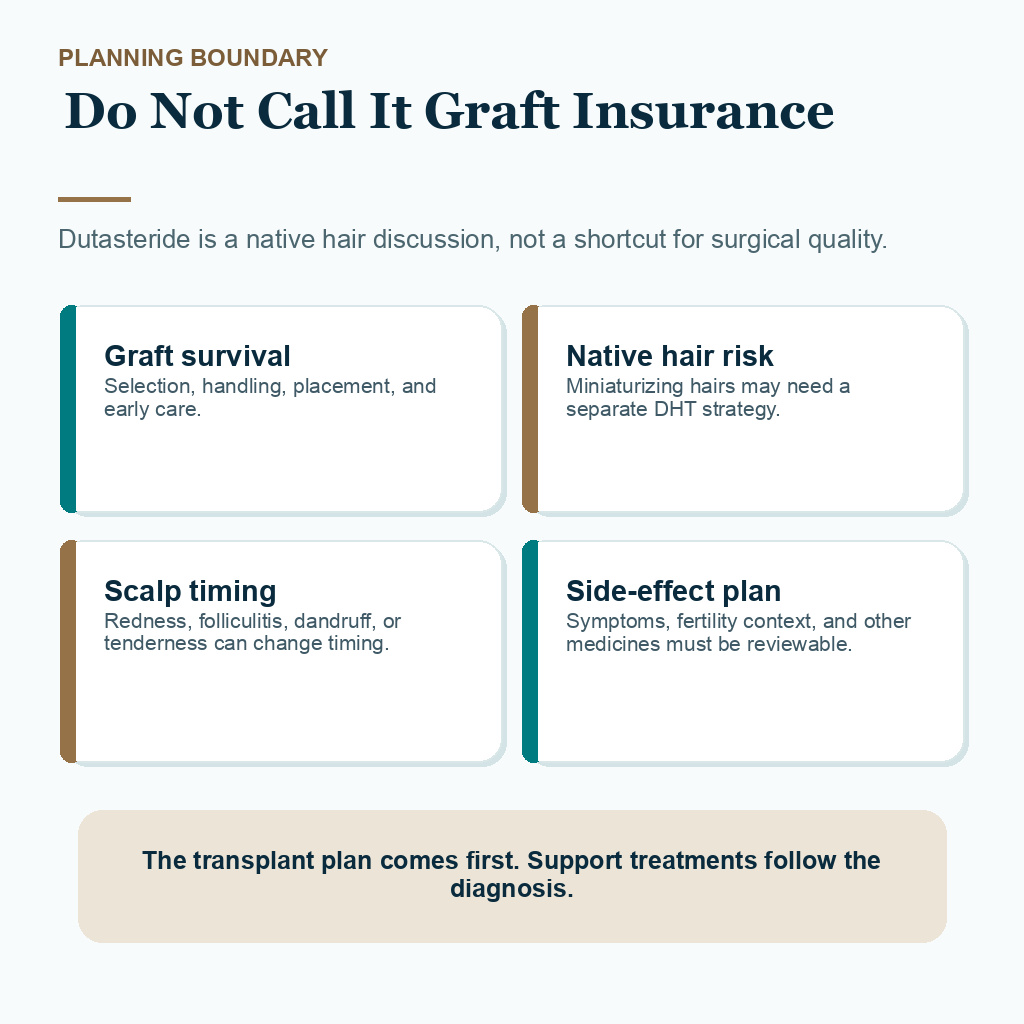 PLANNING BOUNDARY

Do Not Call It Graft Insurance

Dutasteride is a native hair discussion, not a shortcut for surgical quality.

Graft survival
Selection, handling, placement, and early care.

Native hair risk
Miniaturizing hairs may need a separate DHT strategy.

Scalp timing
Redness, folliculitis, dandruff, or tenderness can change timing.

Side-effect plan
Symptoms, fertility context, and other medicines must be reviewable.

The transplant plan comes first. Support treatments follow the diagnosis.